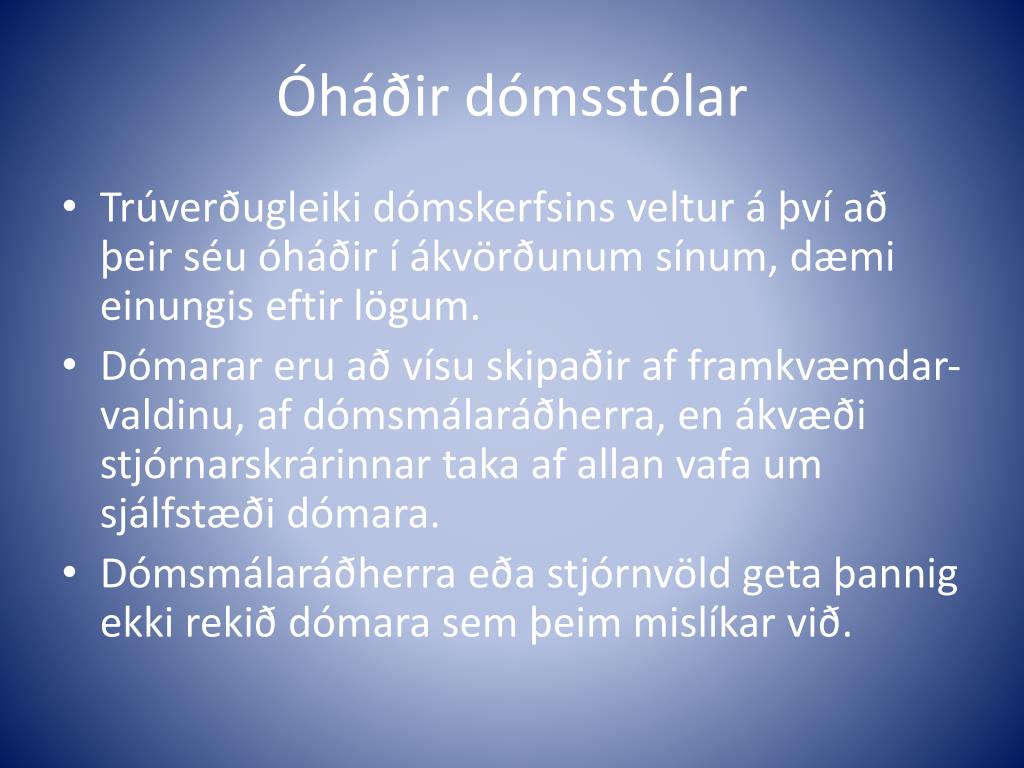 Óháðir dómsstólar

• Trúverðugleiki dómskerfsins veltur á því að þeir séu óháðir í ákvörðunum sínum, dæmi einungis eftir lögum.
• Dómarar eru að vísu skipaðir af framkvæmdarvaldinu, af dómsmálaráðherra, en ákvæði stjórnarskrárinnar taka af allan vafa um sjálfstæði dómara.
• Dómsmálaráðherra eða stjórnvöld geta þannig ekki rekið dómara sem þeim mislíkar við.